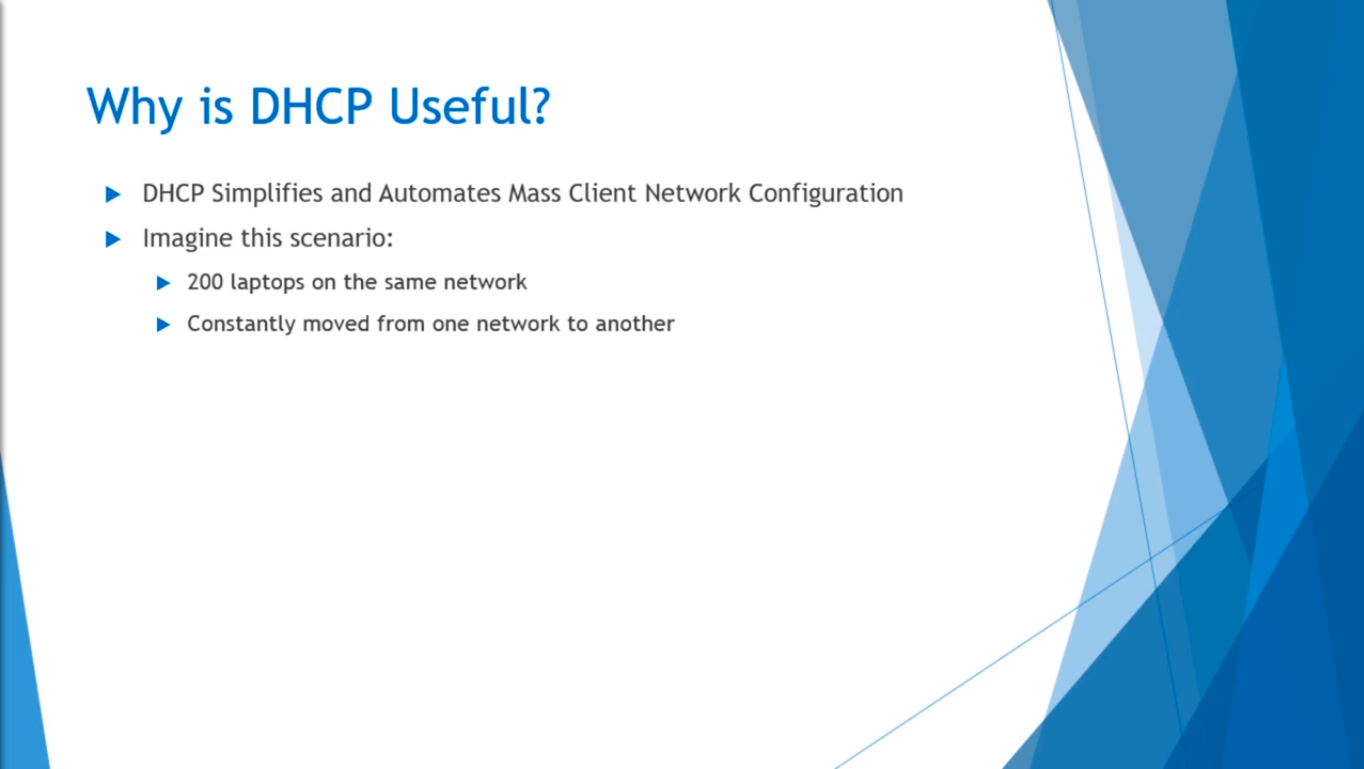 Why is DHCP Useful?

DHCP Simplifies and Automates Mass Client Network Configuration

Imagine this scenario:

200 laptops on the same network

Constantly moved from one network to another